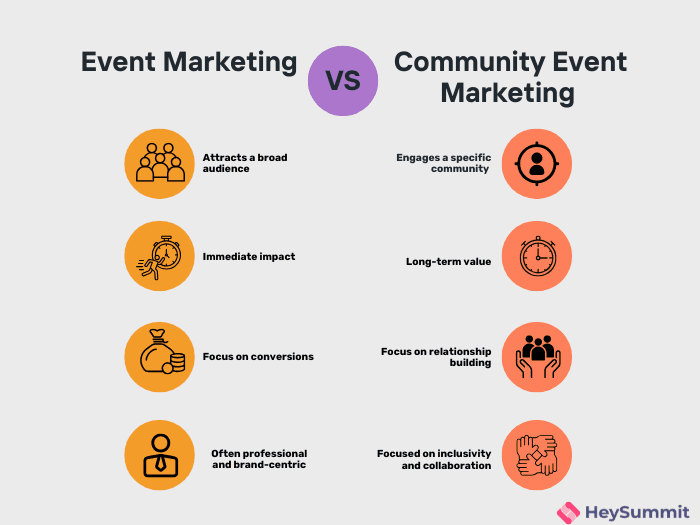 Event Marketing

VS

Community Event Marketing

Attracts a broad audience

Immediate impact

Focus on conversions

Often professional and brand-centric

Engages a specific community

Long-term value

Focus on relationship building

Focused on inclusivity and collaboration

HeySummit